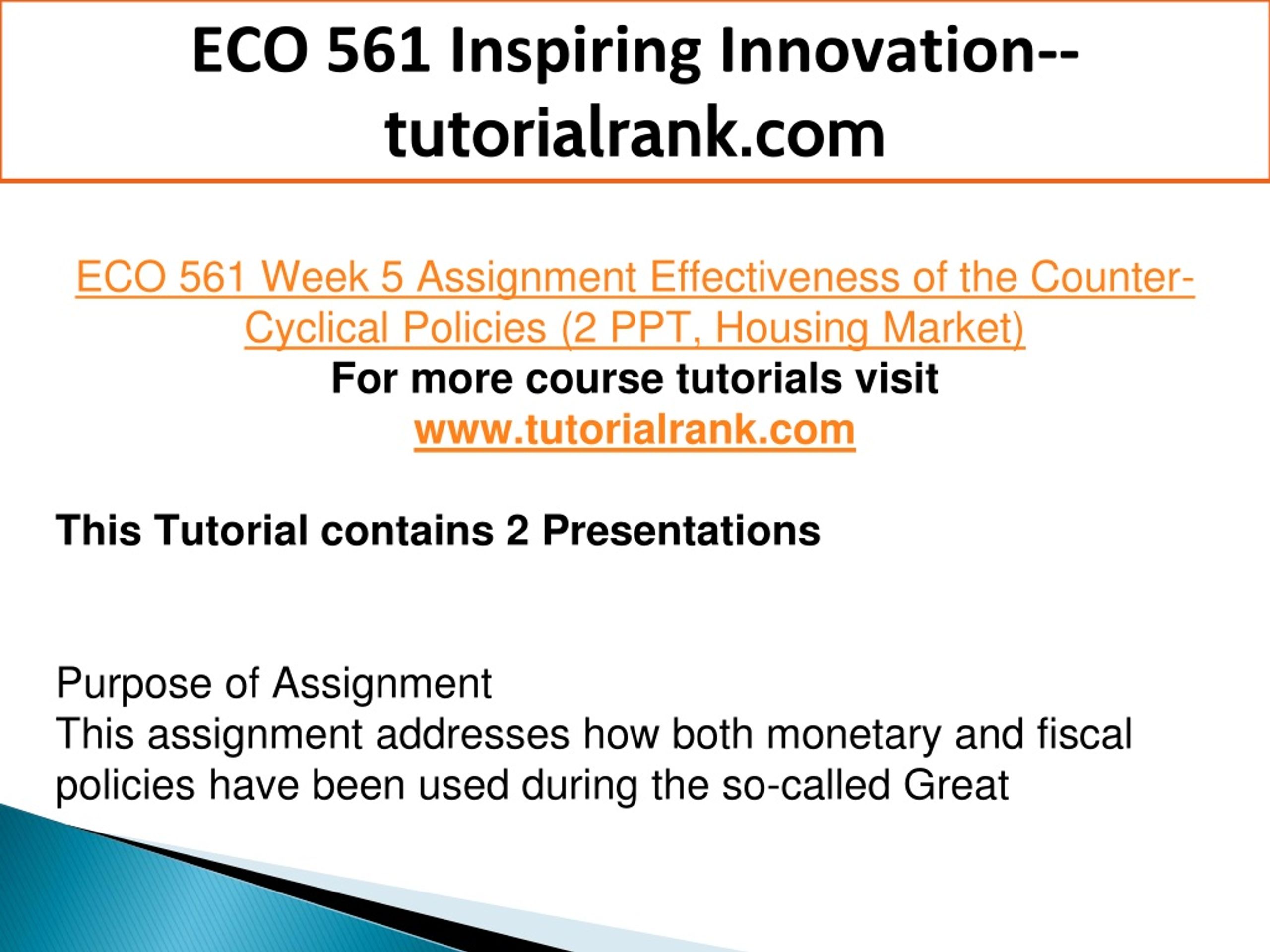 ECO 561 Inspiring Innovation--tutorialrank.com

ECO 561 Week 5 Assignment Effectiveness of the Counter-Cyclical Policies (2 PPT, Housing Market)
For more course tutorials visit
www.tutorialrank.com

This Tutorial contains 2 Presentations

Purpose of Assignment
This assignment addresses how both monetary and fiscal policies have been used during the so-called Great